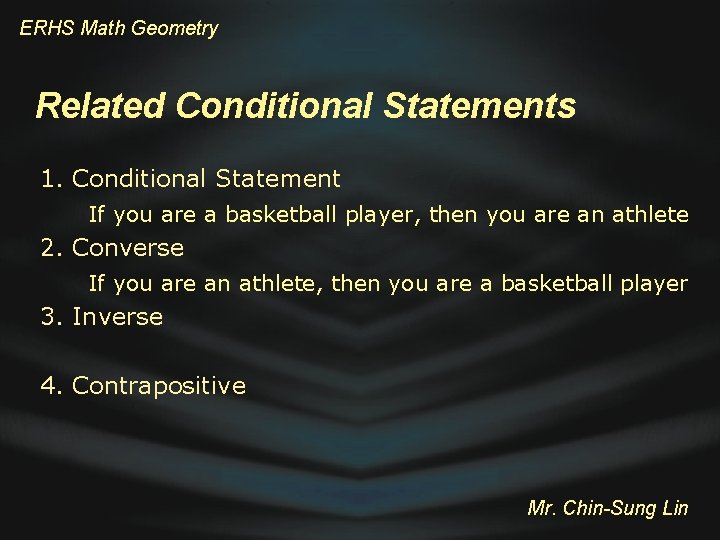 ERHS Math Geometry

Related Conditional Statements

1. Conditional Statement

If you are a basketball player, then you are an athlete

2. Converse

If you are an athlete, then you are a basketball player

3. Inverse

4. Contrapositive

Mr. Chin-Sung Lin